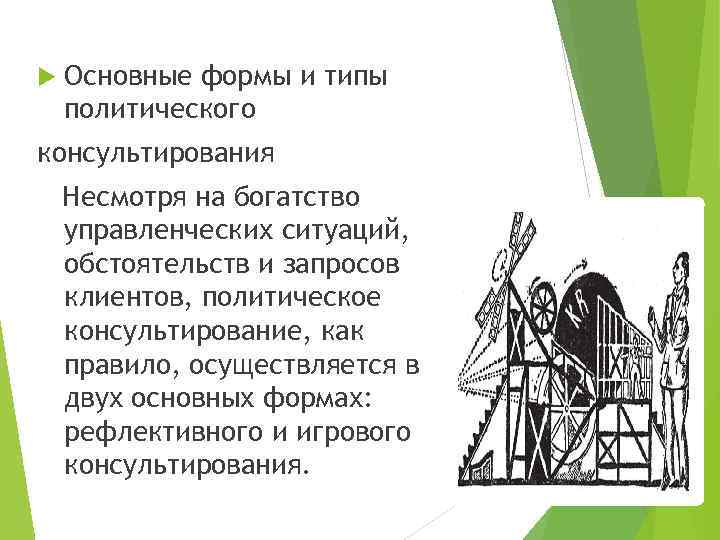 Основные формы и типы политического консультирования

Несмотря на богатство управленческих ситуаций, обстоятельств и запросов клиентов, политическое консультирование, как правило, осуществляется в двух основных формах: рефлективного и игрового консультирования.

KR